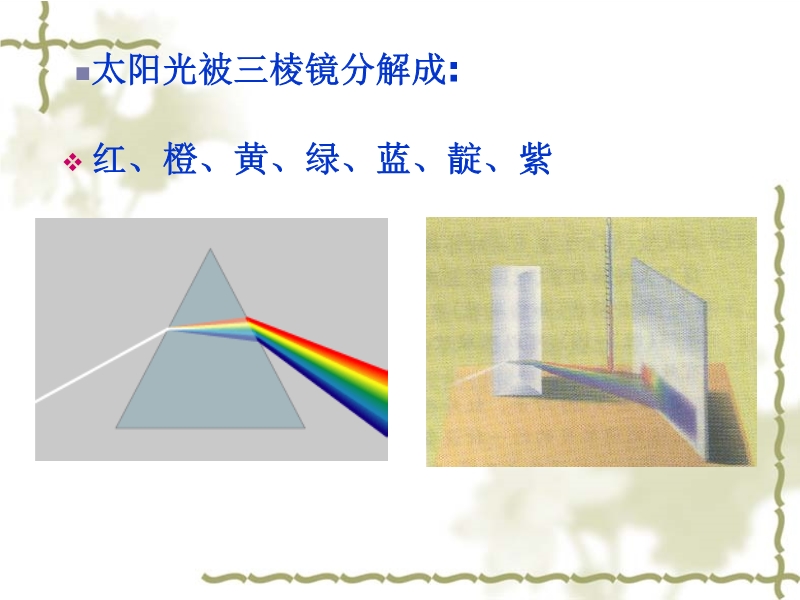 太阳光被三棱镜分解成:

红、橙、黄、绿、蓝、靛、紫